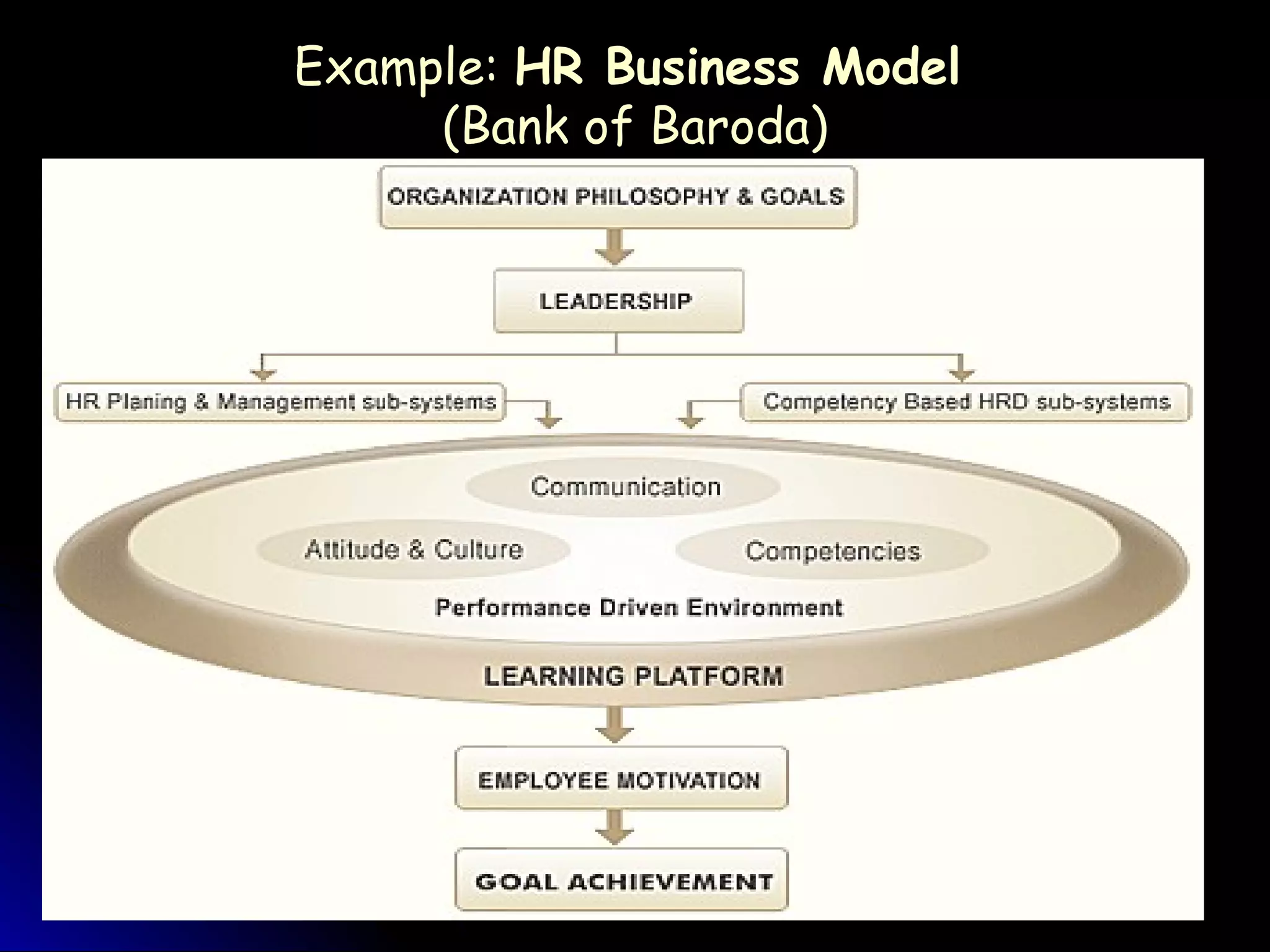 Example: HR Business Model (Bank of Baroda)

ORGANIZATION PHILOSOPHY & GOALS

LEADERSHIP

HR Planing & Management sub-systems

Competency Based HRD sub-systems

Communication

Attitude & Culture

Competencies

Performance Driven Environment

LEARNING PLATFORM

EMPLOYEE MOTIVATION

GOAL ACHIEVEMENT